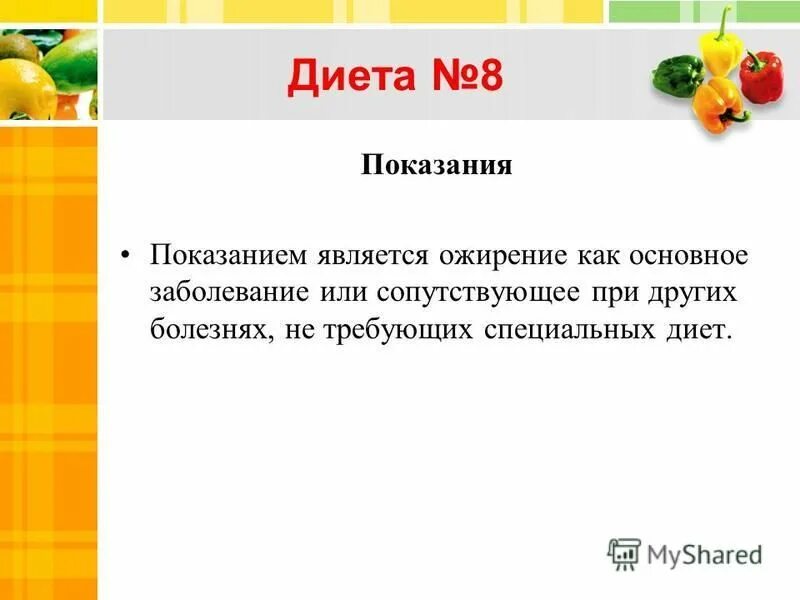 Диета №8

Показания

• Показанием является ожирение как основное заболевание или сопутствующее при других болезнях, не требующих специальных диет.

MyShared